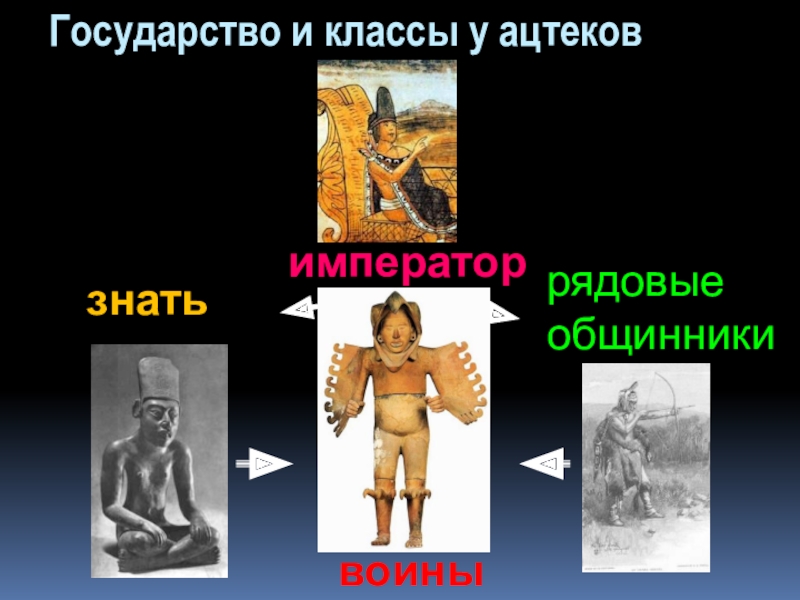 Государство и классы у ацтеков

император

знать

рядовые общинники

воины